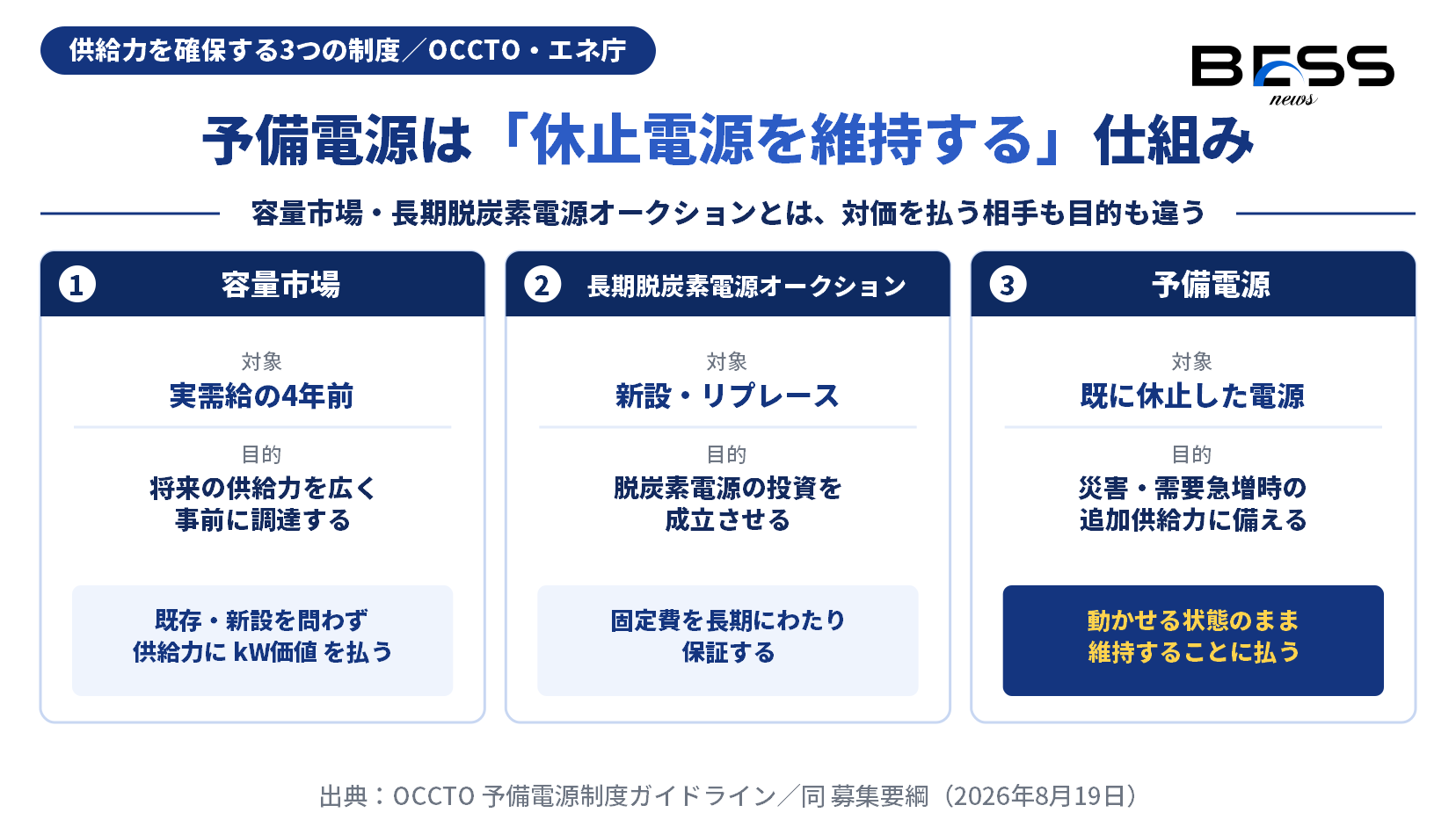 供給力を確保する3つの制度／OCCTO・エネ庁

BESS news

予備電源は「休止電源を維持する」仕組み

容量市場・長期脱炭素電源オークションとは、対価を払う相手も目的も違う

1 容量市場

対象
実需給の4年前

目的
将来の供給力を広く事前に調達する

既存・新設を問わず供給力に kW価値 を払う

2 長期脱炭素電源オークション

対象
新設・リプレース

目的
脱炭素電源の投資を成立させる

固定費を長期にわたり保証する

3 予備電源

対象
既に休止した電源

目的
災害・需要急増時の追加供給力に備える

動かせる状態のまま維持することに払う

出典：OCCTO 予備電源制度ガイドライン／同 募集要綱（2026年8月19日）